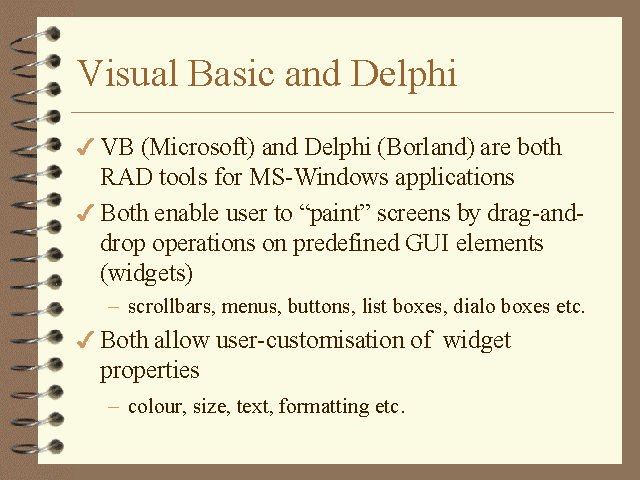 Visual Basic and Delphi

✓ VB (Microsoft) and Delphi (Borland) are both RAD tools for MS-Windows applications

✓ Both enable user to “paint” screens by drag-and-drop operations on predefined GUI elements (widgets)

– scrollbars, menus, buttons, list boxes, dialo boxes etc.

✓ Both allow user-customisation of widget properties

– colour, size, text, formatting etc.